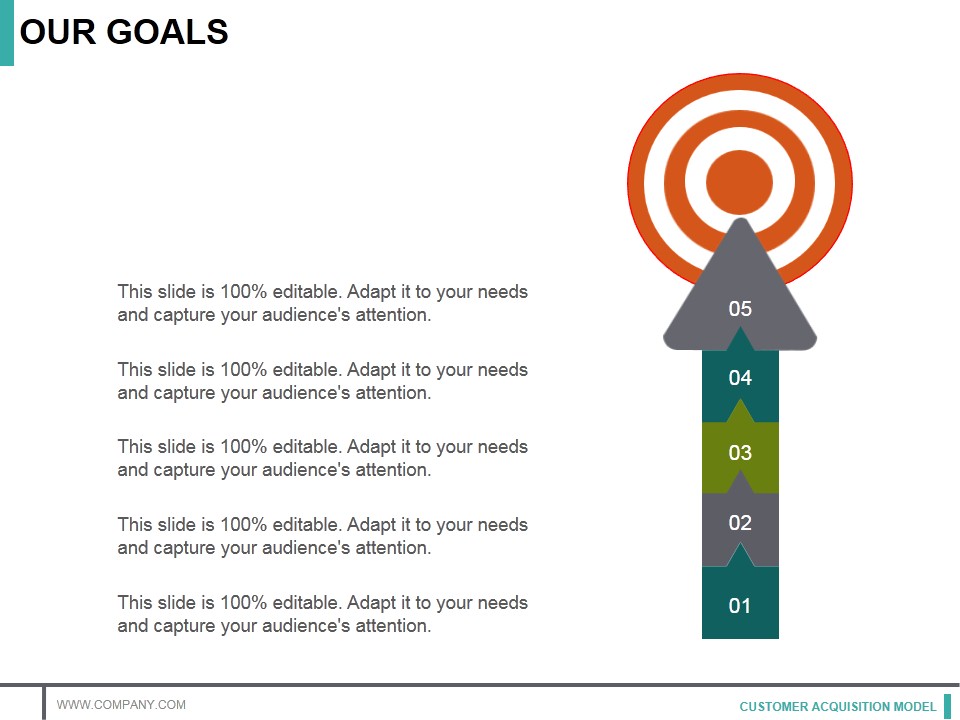 OUR GOALS

This slide is 100% editable. Adapt it to your needs and capture your audience's attention.

This slide is 100% editable. Adapt it to your needs and capture your audience's attention.

This slide is 100% editable. Adapt it to your needs and capture your audience's attention.

This slide is 100% editable. Adapt it to your needs and capture your audience's attention.

This slide is 100% editable. Adapt it to your needs and capture your audience's attention.

05
04
03
02
01

WWW.COMPANY.COM

CUSTOMER ACQUISITION MODEL